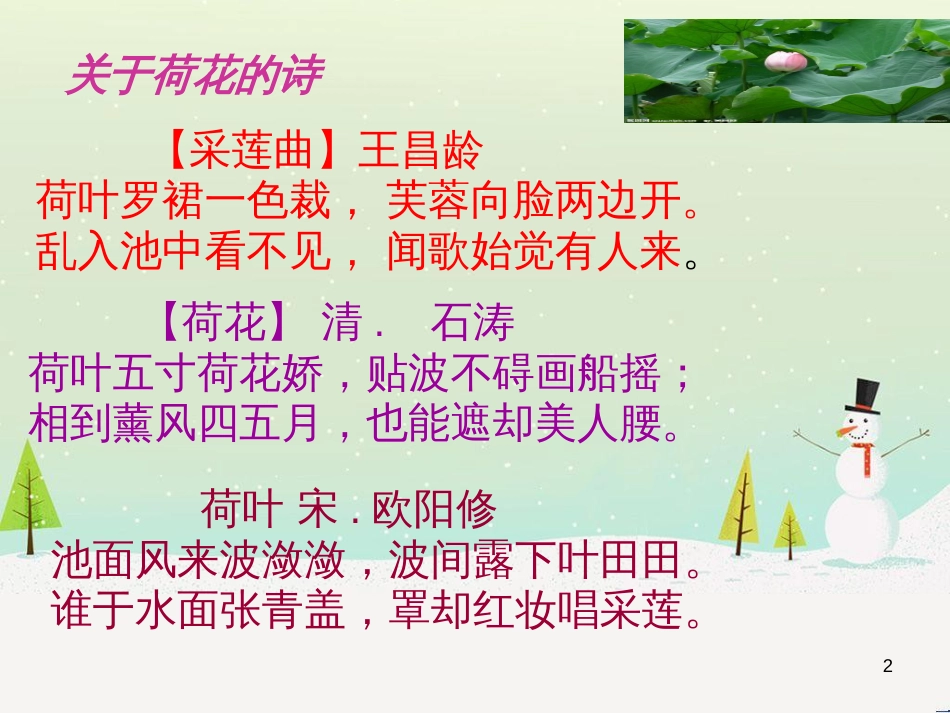 关于荷花的诗

【采莲曲】王昌龄
荷叶罗裙一色裁，芙蓉向脸两边开。
乱入池中看不见，闻歌始觉有人来。

【荷花】 清． 石涛
荷叶五寸荷花娇，贴波不碍画船摇；
相到薰风四五月，也能遮却美人腰。

荷叶 宋．欧阳修
池面风来波潋潋，波间露下叶田田。
谁于水面张青盖，罩却红妆唱采莲。

2